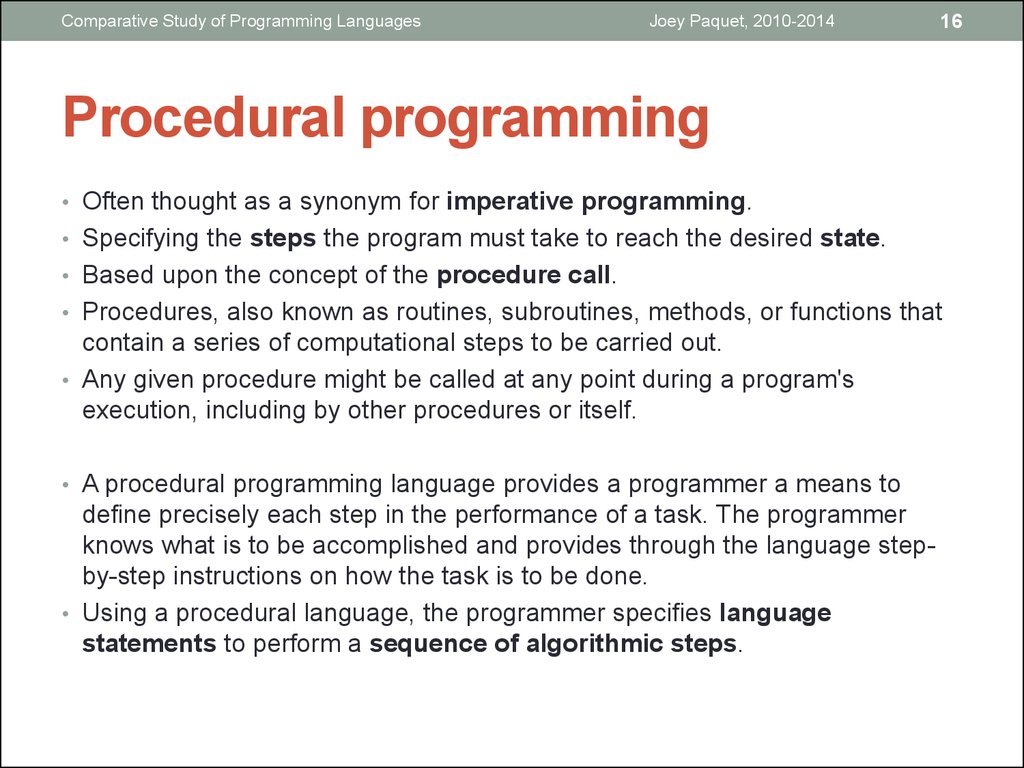 Comparative Study of Programming Languages Joey Paquet, 2010-2014 16

Procedural programming

• Often thought as a synonym for imperative programming.
• Specifying the steps the program must take to reach the desired state.
• Based upon the concept of the procedure call.
• Procedures, also known as routines, subroutines, methods, or functions that contain a series of computational steps to be carried out.
• Any given procedure might be called at any point during a program's execution, including by other procedures or itself.

• A procedural programming language provides a programmer a means to define precisely each step in the performance of a task. The programmer knows what is to be accomplished and provides through the language step-by-step instructions on how the task is to be done.
• Using a procedural language, the programmer specifies language statements to perform a sequence of algorithmic steps.